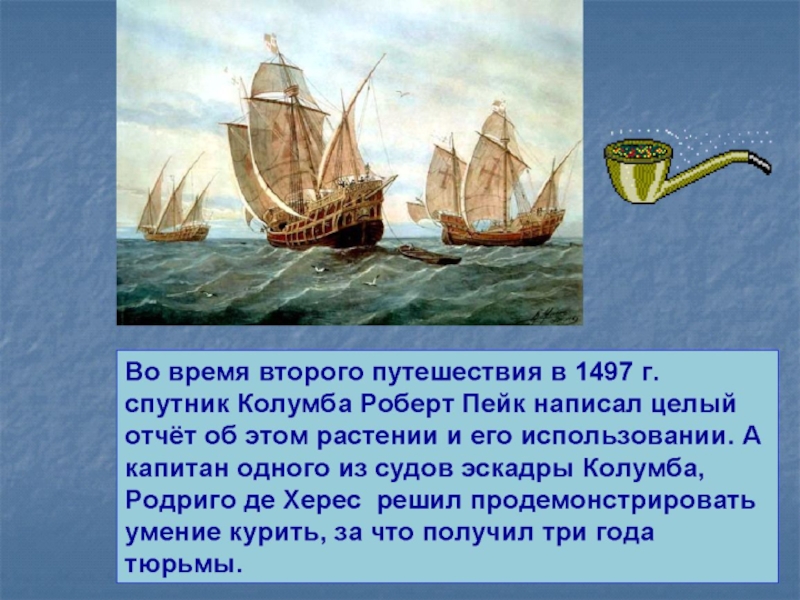 Во время второго путешествия в 1497 г. спутник Колумба Роберт Пейк написал целый отчёт об этом растении и его использовании. А капитан одного из судов эскадры Колумба, Родриго де Херес  решил продемонстрировать умение курить, за что получил три года тюрьмы.